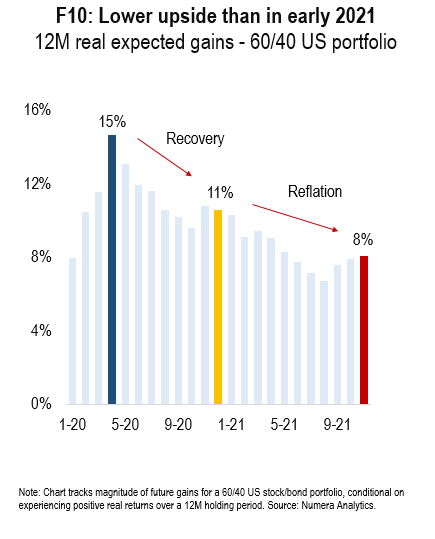 F10: Lower upside than in early 2021
12M real expected gains - 60/40 US portfolio

16%
12%
8%
4%
0%

15%
Recovery
11%
Reflation
8%

1-20
5-20
9-20
1-21
5-21
9-21

Note: Chart tracks magnitude of future gains for a 60/40 US stock/bond portfolio, conditional on experiencing positive real returns over a 12M holding period. Source: Numera Analytics.